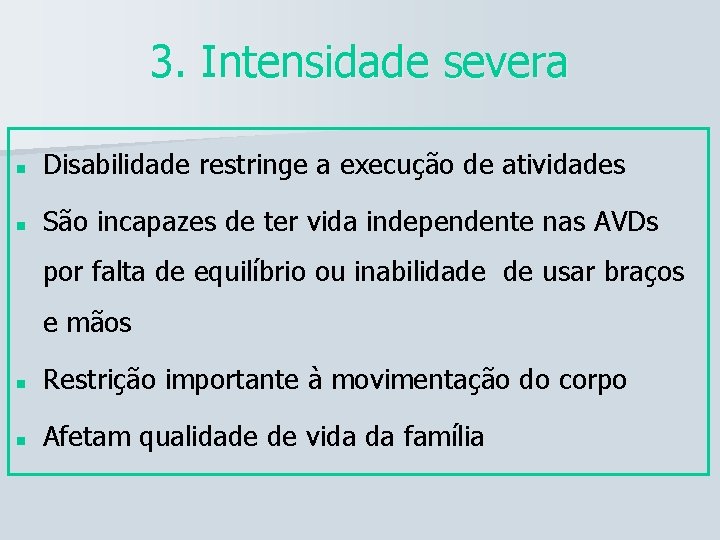 3. Intensidade severa

- Disabilidade restringe a execução de atividades
- São incapazes de ter vida independente nas AVDs por falta de equilíbrio ou inabilidade de usar braços e mãos
- Restrição importante à movimentação do corpo
- Afetam qualidade de vida da família